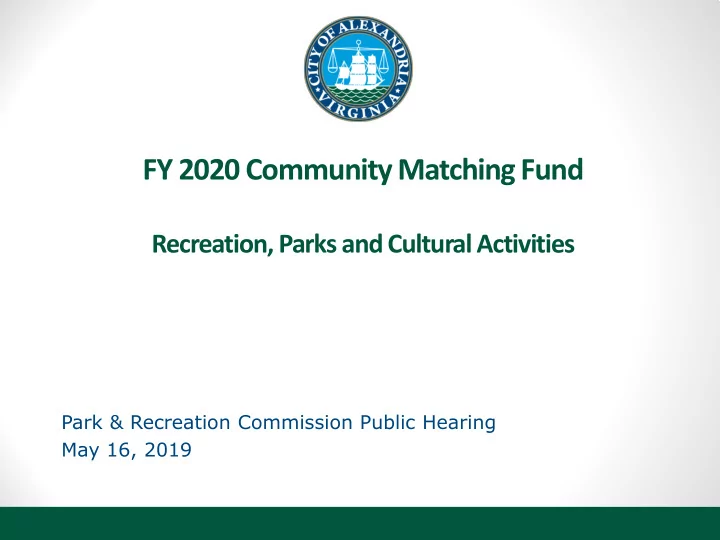 CITY OF ALEXANDRIA VIRGINIA

FY 2020 Community Matching Fund

Recreation, Parks and Cultural Activities

Park & Recreation Commission Public Hearing
May 16, 2019